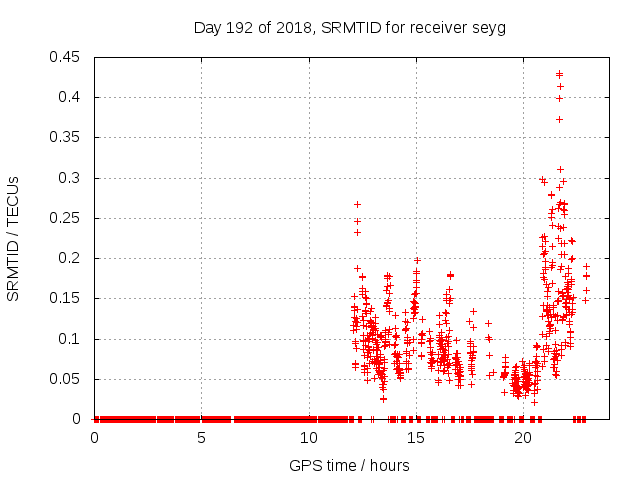 Day 192 of 2018, SRMTID for receiver seyg

SRMTID / TECUs

0.45
0.4
0.35
0.3
0.25
0.2
0.15
0.1
0.05
0

0
5
10
15
20

GPS time / hours